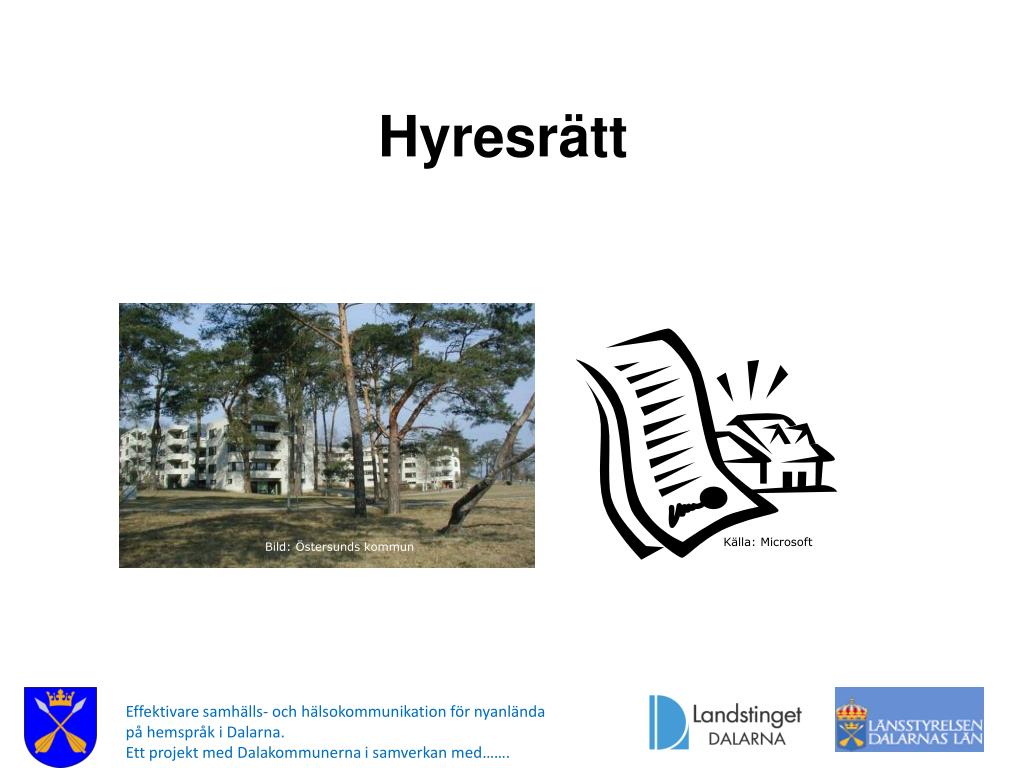 Hyresrätt

Bild: Östersunds kommun

Källa: Microsoft

Effektivare samhälls- och hälsokommunikation för nyanlända på hemspråk i Dalarna.
Ett projekt med Dalakommunerna i samverkan med…….

Landstinget DALARNA

LÄNSSTYRELSEN DALARNAS LÄN